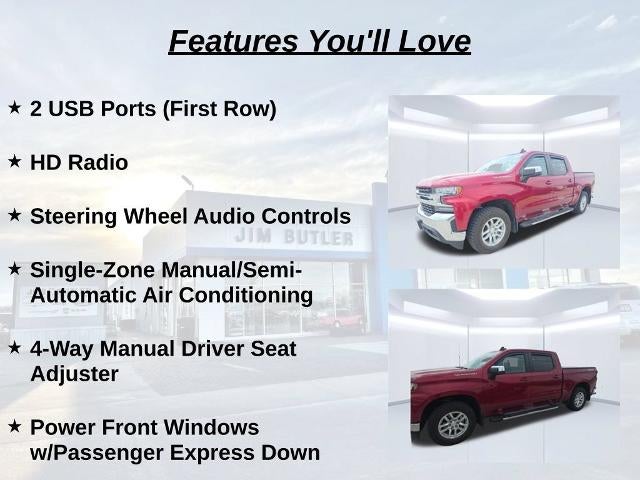 Features You'll Love

★ 2 USB Ports (First Row)

★ HD Radio

★ Steering Wheel Audio Controls

★ Single-Zone Manual/Semi-Automatic Air Conditioning

★ 4-Way Manual Driver Seat Adjuster

★ Power Front Windows w/Passenger Express Down

JIM BUTLER